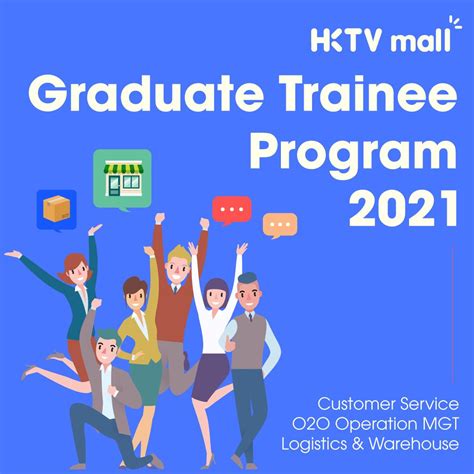 HKTV mall

Graduate Trainee Program 2021

Customer Service
O2O Operation MGT
Logistics & Warehouse